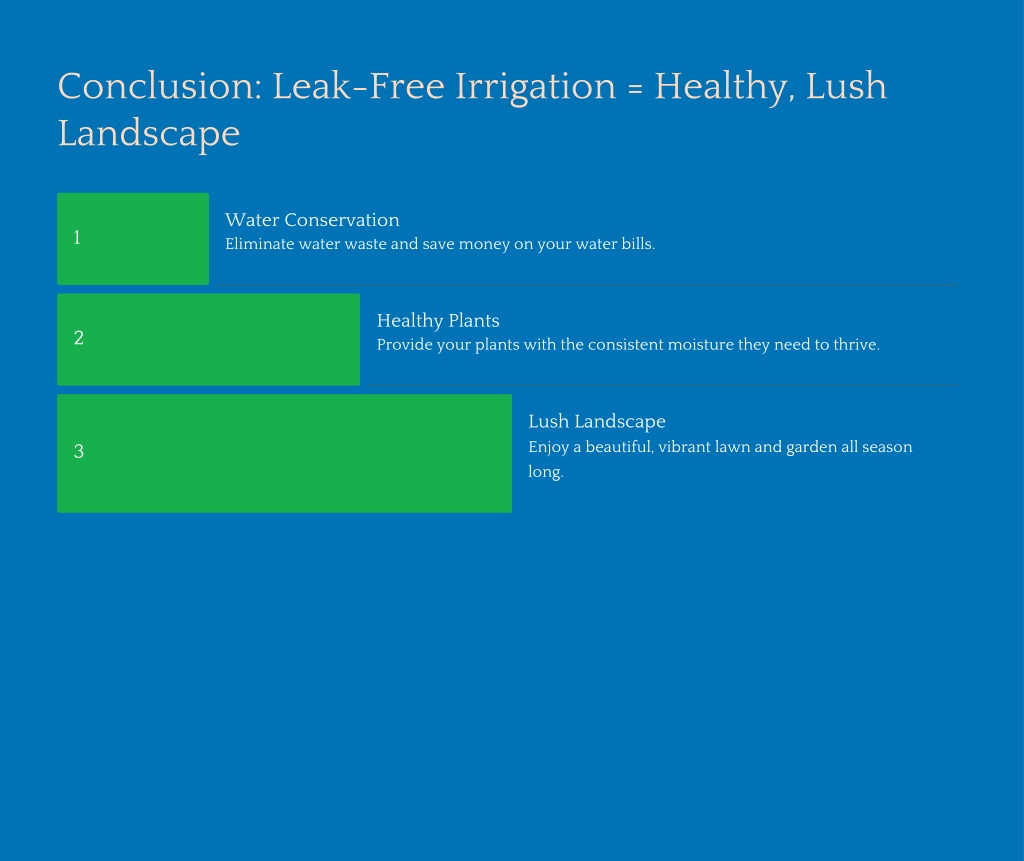 Conclusion: Leak-Free Irrigation = Healthy, Lush Landscape

1

Water Conservation
Eliminate water waste and save money on your water bills.

2

Healthy Plants
Provide your plants with the consistent moisture they need to thrive.

3

Lush Landscape
Enjoy a beautiful, vibrant lawn and garden all season long.